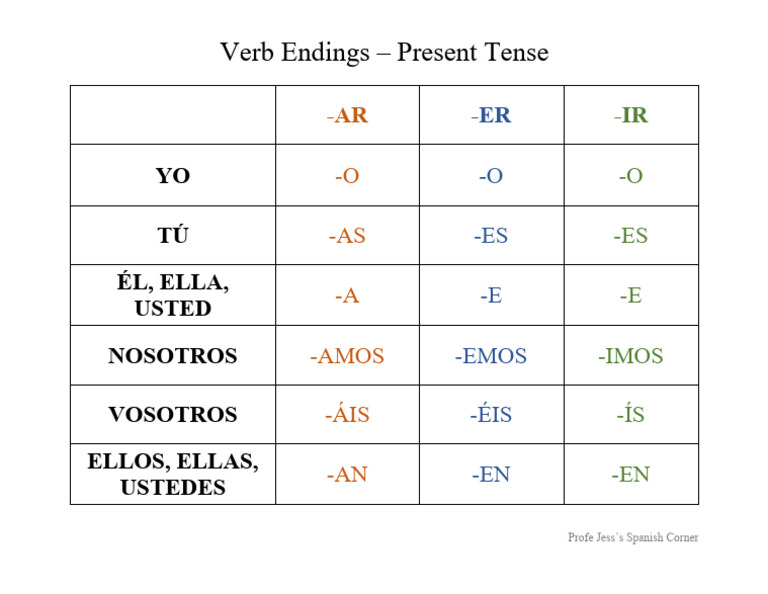 Verb Endings – Present Tense

| | -AR | -ER | -IR |
|---|---|---|---|
| YO | -O | -O | -O |
| TÚ | -AS | -ES | -ES |
| ÉL, ELLA, USTED | -A | -E | -E |
| NOSOTROS | -AMOS | -EMOS | -IMOS |
| VOSOTROS | -ÁIS | -ÉIS | -ÍS |
| ELLOS, ELLAS, USTEDES | -AN | -EN | -EN |

Profe Jess's Spanish Corner